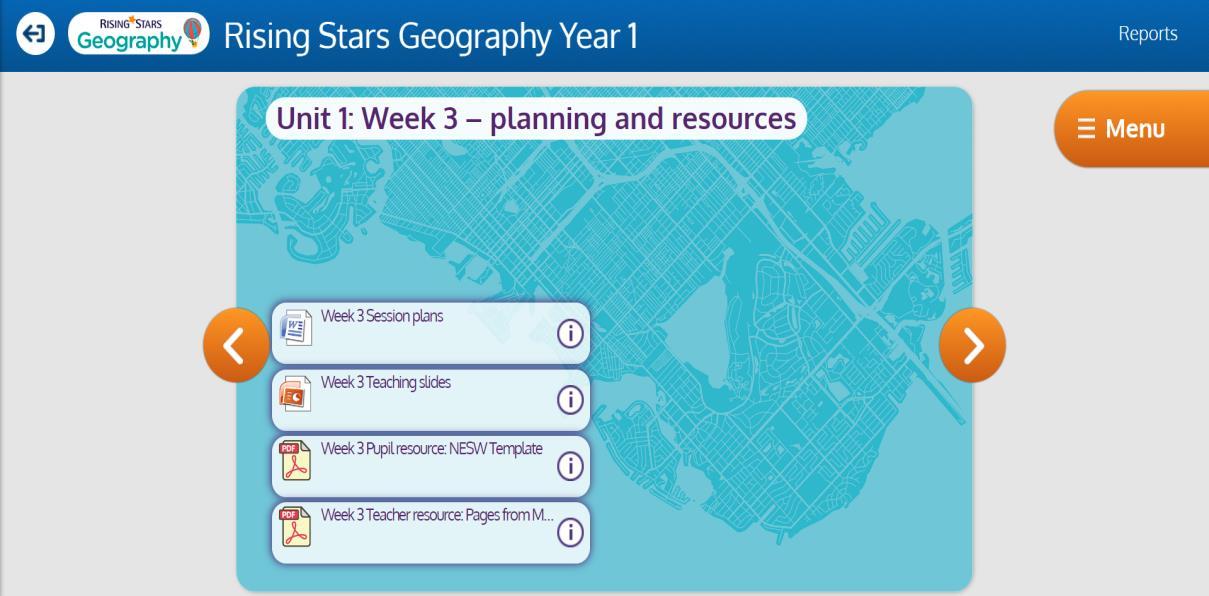 RISING STARS Geography

Rising Stars Geography Year 1

Reports

Unit 1: Week 3 – planning and resources

Menu

Week 3 Session plans

Week 3 Teaching slides

PDF Week 3 Pupil resource: NESW Template

PDF Week 3 Teacher resource: Pages from M...